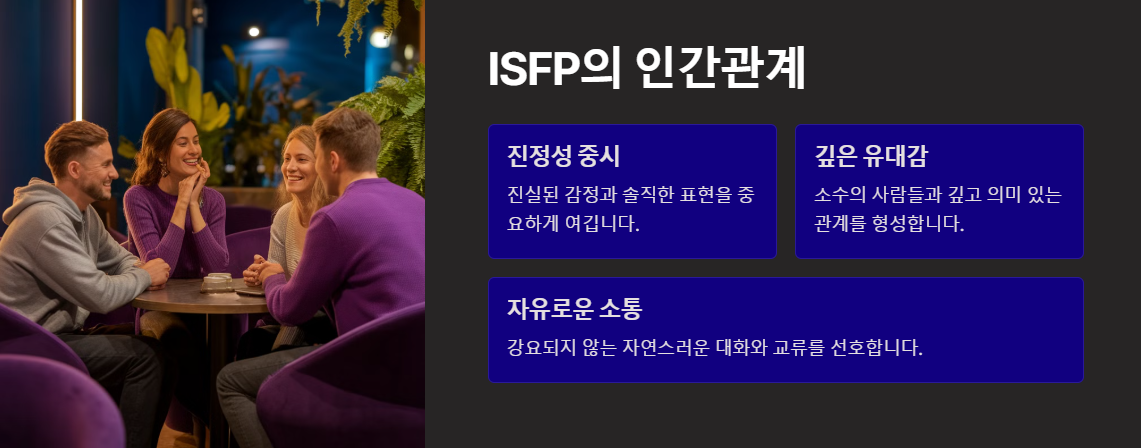 ISFP의 인간관계

진정성 중시

진실된 감정과 솔직한 표현을 중요하게 여깁니다.

깊은 유대감

소수의 사람들과 깊고 의미 있는 관계를 형성합니다.

자유로운 소통

강요되지 않는 자연스러운 대화와 교류를 선호합니다.